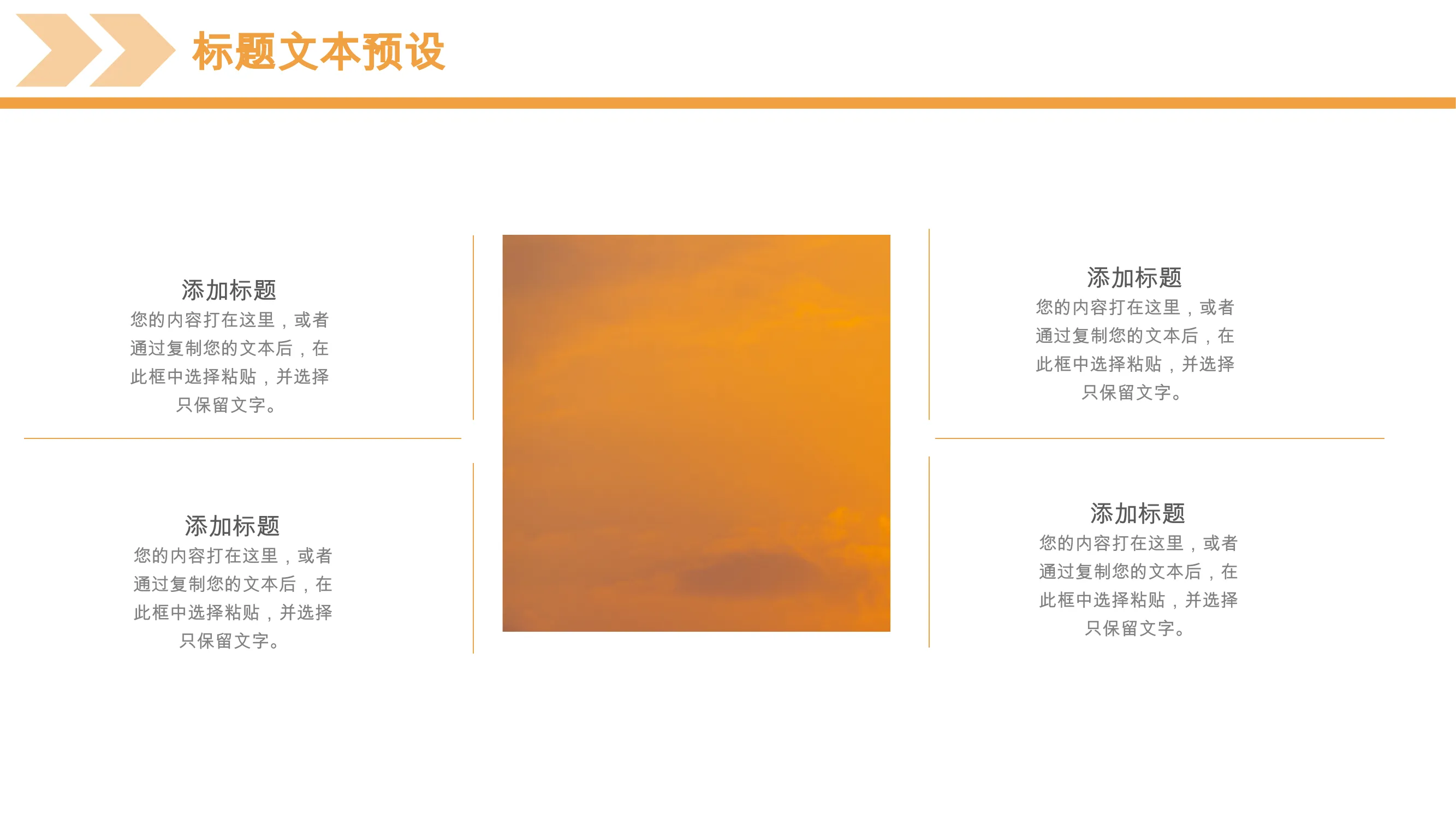 标题文本预设

添加标题
您的内容打在这里，或者通过复制您的文本后，在此框中选择粘贴，并选择只保留文字。

添加标题
您的内容打在这里，或者通过复制您的文本后，在此框中选择粘贴，并选择只保留文字。

添加标题
您的内容打在这里，或者通过复制您的文本后，在此框中选择粘贴，并选择只保留文字。

添加标题
您的内容打在这里，或者通过复制您的文本后，在此框中选择粘贴，并选择只保留文字。